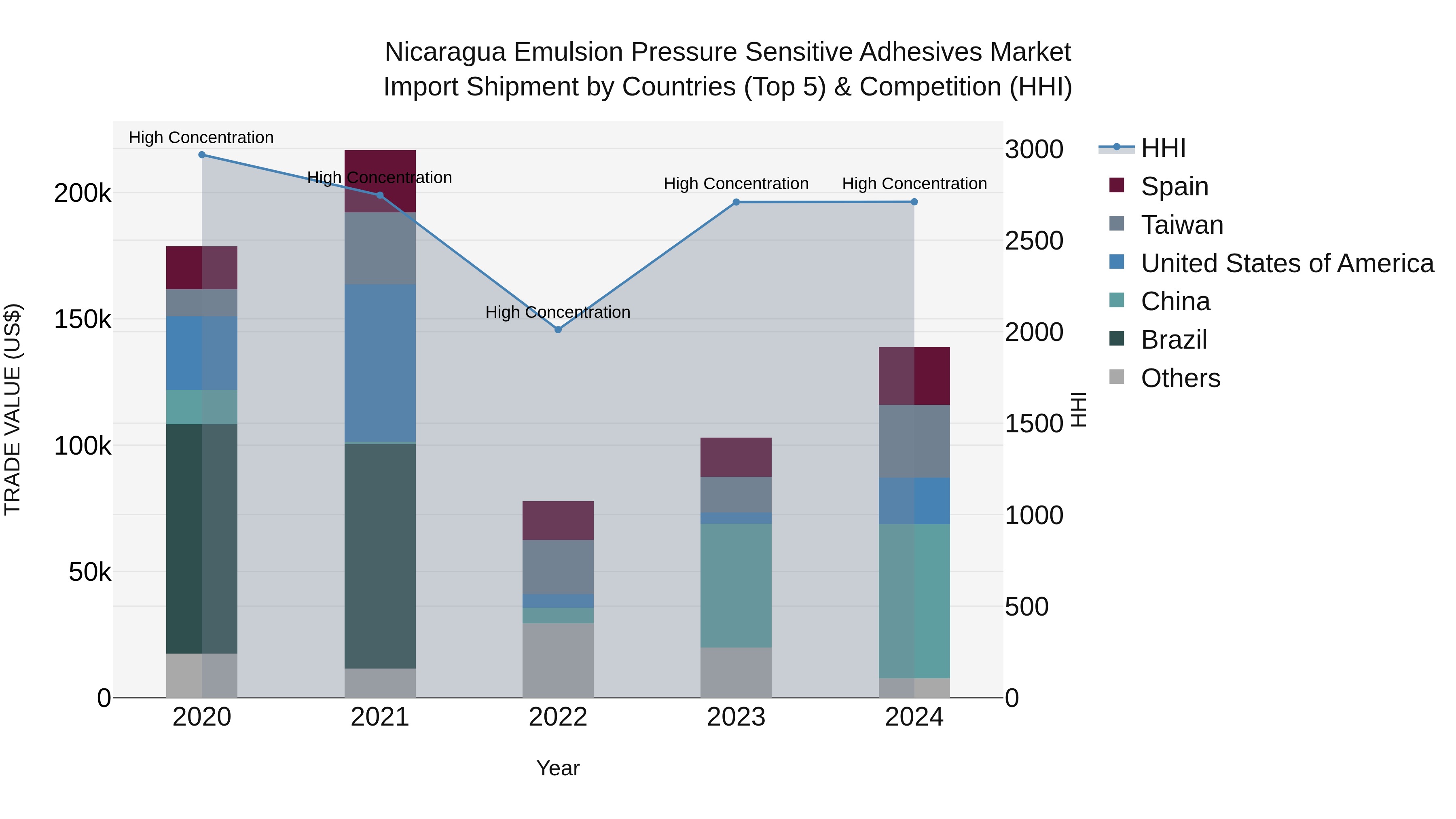 Nicaragua Emulsion Pressure Sensitive Adhesives Market
Import Shipment by Countries (Top 5) & Competition (HHI)

High Concentration
High Concentration
High Concentration
High Concentration
High Concentration

TRADE VALUE (US$)

200k
150k
100k
50k
0

2020
2021
2022
2023
2024

Year

3000
2500
2000
1500
1000
500
0

HHI

HHI
Spain
Taiwan
United States of America
China
Brazil
Others